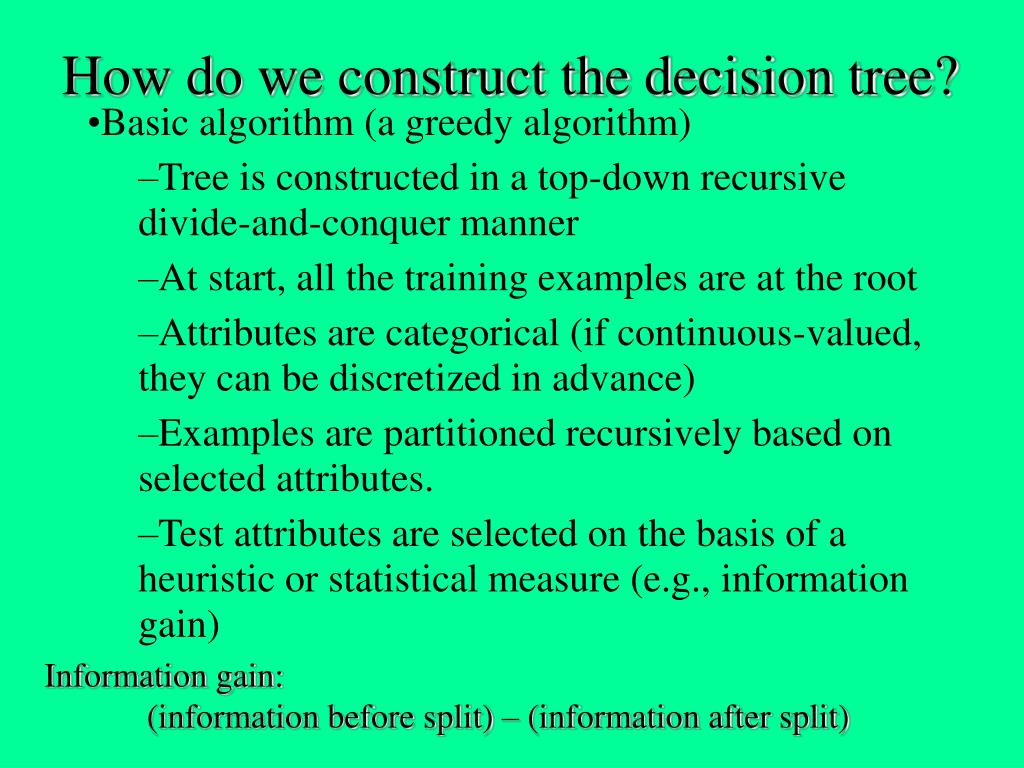 How do we construct the decision tree?

•Basic algorithm (a greedy algorithm)

–Tree is constructed in a top-down recursive divide-and-conquer manner

–At start, all the training examples are at the root

–Attributes are categorical (if continuous-valued, they can be discretized in advance)

–Examples are partitioned recursively based on selected attributes.

–Test attributes are selected on the basis of a heuristic or statistical measure (e.g., information gain)

Information gain:

(information before split) – (information after split)